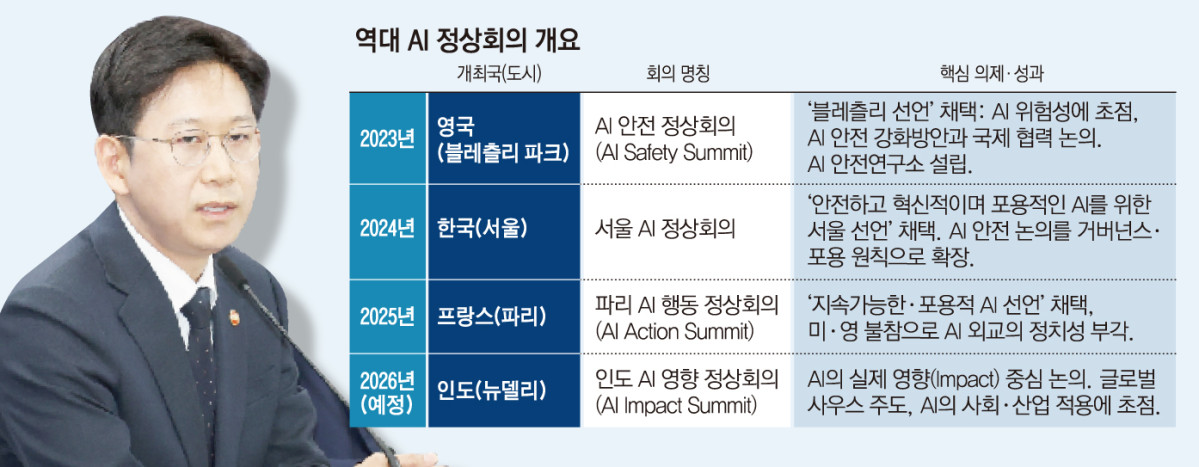 역대 AI 정상회의 개요

| | 개최국(도시) | 회의 명칭 | 핵심 의제·성과 |
|---|---|---|---|
| 2023년 | 영국 (블레츨리 파크) | AI 안전 정상회의 (AI Safety Summit) | '블레츨리 선언' 채택: AI 위험성에 초점, AI 안전 강화방안과 국제 협력 논의. AI 안전연구소 설립. |
| 2024년 | 한국(서울) | 서울 AI 정상회의 | '안전하고 혁신적이며 포용적인 AI를 위한 서울 선언' 채택. AI 안전 논의를 거버넌스·포용 원칙으로 확장. |
| 2025년 | 프랑스(파리) | 파리 AI 행동 정상회의 (AI Action Summit) | '지속가능한·포용적 AI 선언' 채택, 미·영 불참으로 AI 외교의 정치성 부각. |
| 2026년 (예정) | 인도(뉴델리) | 인도 AI 영향 정상회의 (AI Impact Summit) | AI의 실제 영향(Impact) 중심 논의. 글로벌 사우스 주도, AI의 사회·산업 적용에 초점. |